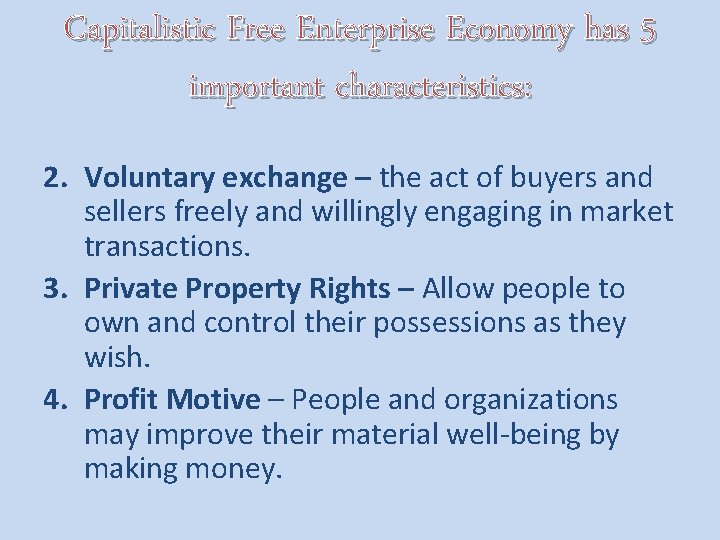 Capitalistic Free Enterprise Economy has 5 important characteristics:

2. Voluntary exchange – the act of buyers and sellers freely and willingly engaging in market transactions.

3. Private Property Rights – Allow people to own and control their possessions as they wish.

4. Profit Motive – People and organizations may improve their material well-being by making money.